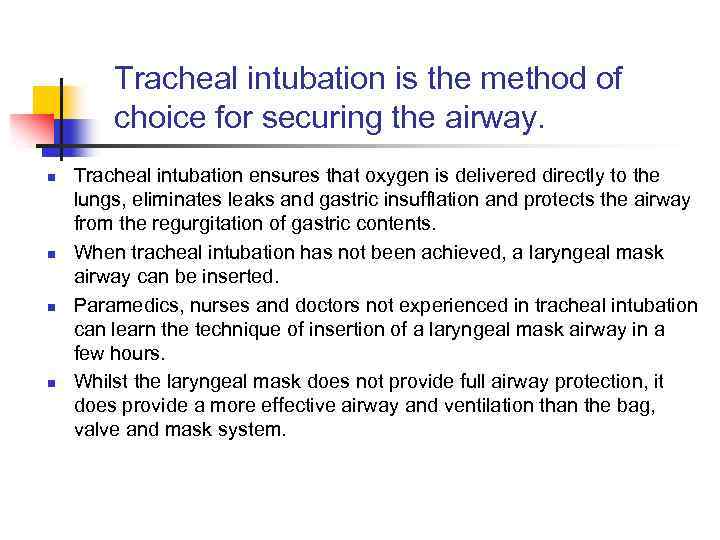 Tracheal intubation is the method of choice for securing the airway.

- Tracheal intubation ensures that oxygen is delivered directly to the lungs, eliminates leaks and gastric insufflation and protects the airway from the regurgitation of gastric contents.
- When tracheal intubation has not been achieved, a laryngeal mask airway can be inserted.
- Paramedics, nurses and doctors not experienced in tracheal intubation can learn the technique of insertion of a laryngeal mask airway in a few hours.
- Whilst the laryngeal mask does not provide full airway protection, it does provide a more effective airway and ventilation than the bag, valve and mask system.